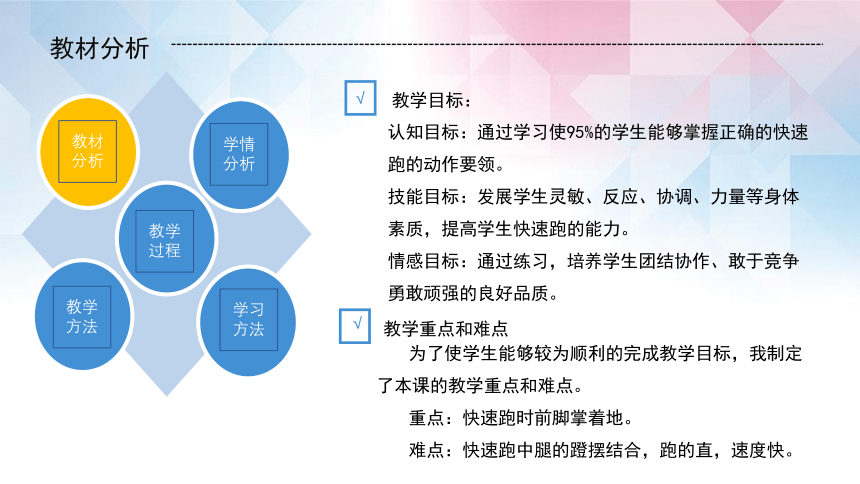 教材分析

教材分析

学情分析

教学过程

教学方法

学习方法

√ 教学目标：

认知目标：通过学习使95%的学生能够掌握正确的快速跑的动作要领。

技能目标：发展学生灵敏、反应、协调、力量等身体素质，提高学生快速跑的能力。

情感目标：通过练习，培养学生团结协作、敢于竞争勇敢顽强的良好品质。

√ 教学重点和难点

为了使学生能够较为顺利的完成教学目标，我制定了本课的教学重点和难点。

重点：快速跑时前脚掌着地。

难点：快速跑中腿的蹬摆结合，跑的直，速度快。